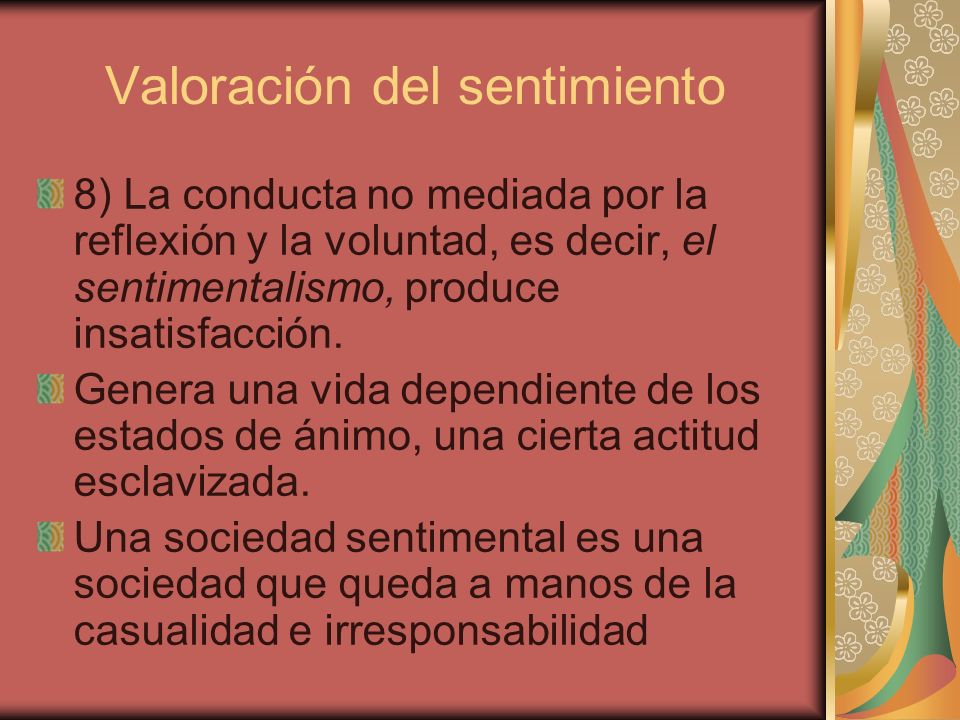 Valoración del sentimiento

8) La conducta no mediada por la reflexión y la voluntad, es decir, el sentimentalismo, produce insatisfacción.

Genera una vida dependiente de los estados de ánimo, una cierta actitud esclavizada.

Una sociedad sentimental es una sociedad que queda a manos de la casualidad e irresponsabilidad